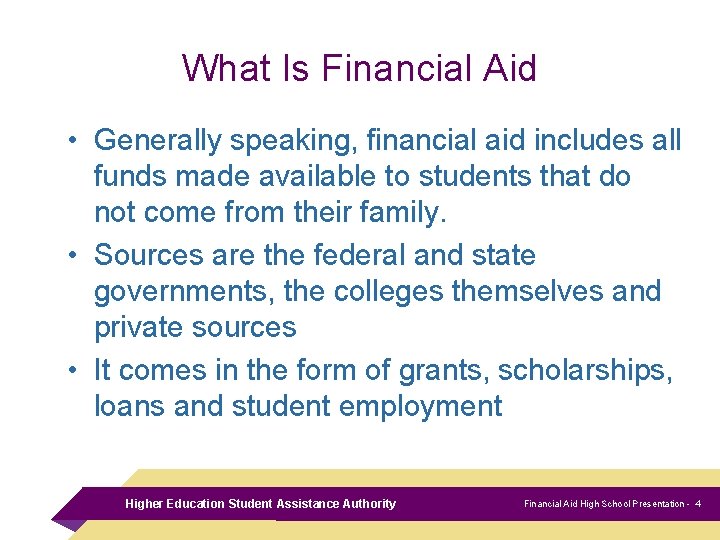 What Is Financial Aid

• Generally speaking, financial aid includes all funds made available to students that do not come from their family.
• Sources are the federal and state governments, the colleges themselves and private sources
• It comes in the form of grants, scholarships, loans and student employment

Higher Education Student Assistance Authority

Financial Aid High School Presentation - 4